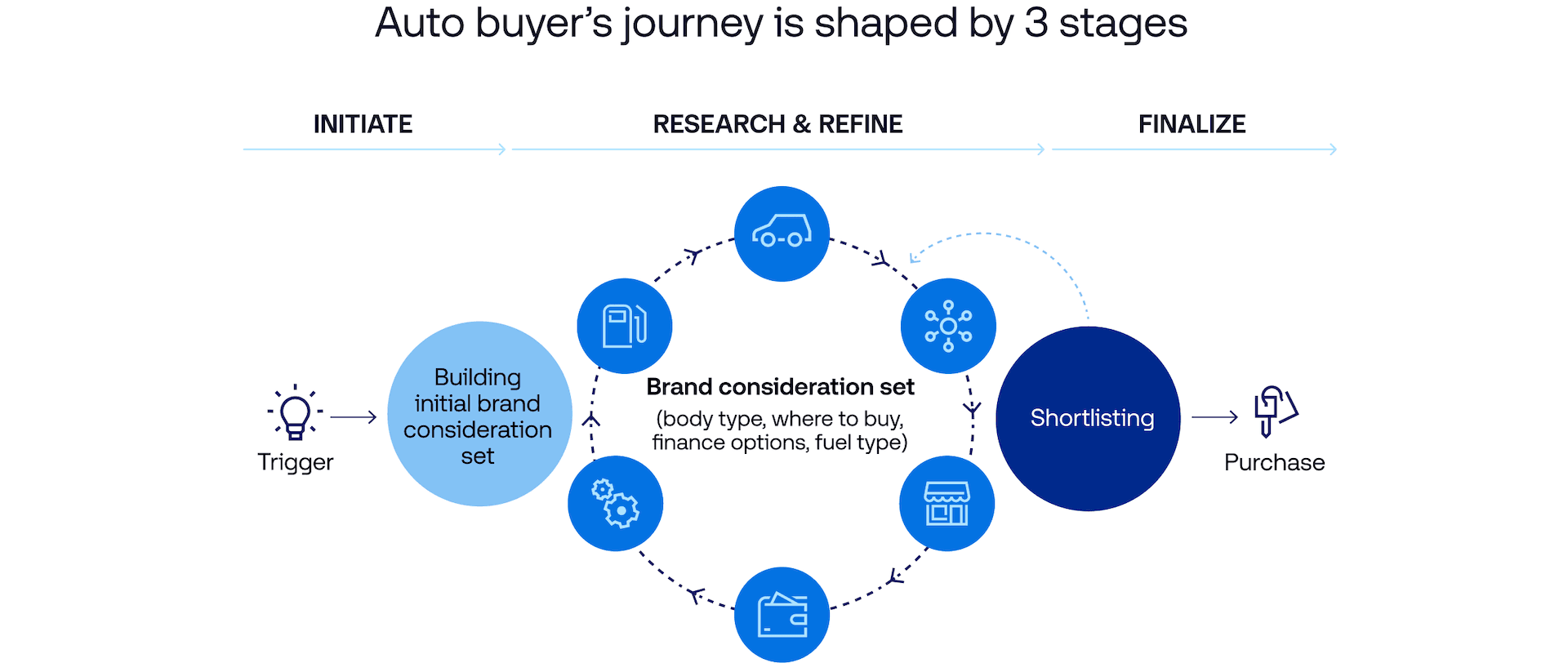 Auto buyer's journey is shaped by 3 stages

INITIATE

RESEARCH & REFINE

FINALIZE

Trigger

Building initial brand consideration set

Brand consideration set
(body type, where to buy, finance options, fuel type)

Shortlisting

Purchase